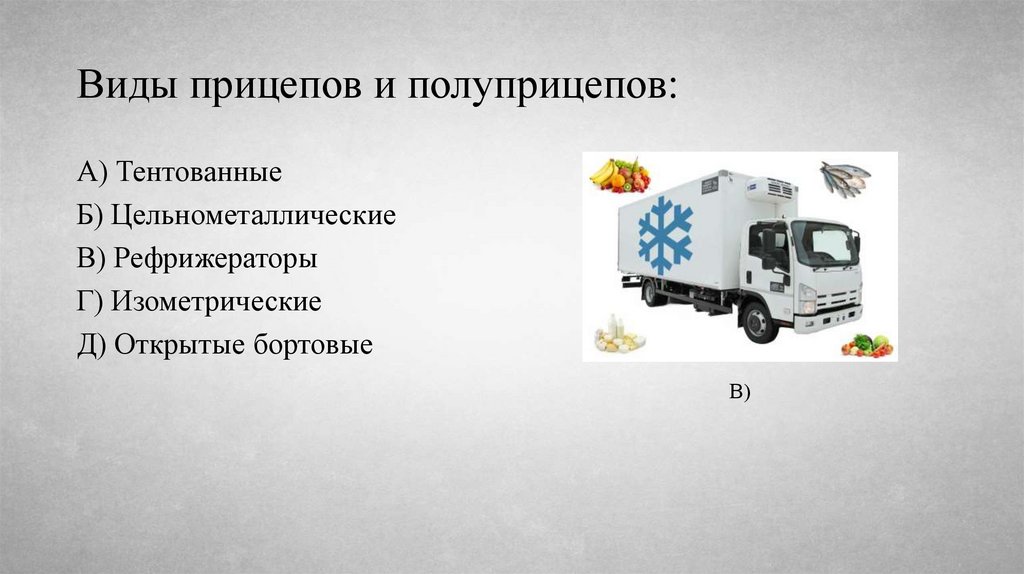 Виды прицепов и полуприцепов:

А) Тентованные
Б) Цельнометаллические
В) Рефрижераторы
Г) Изометрические
Д) Открытые бортовые

В)